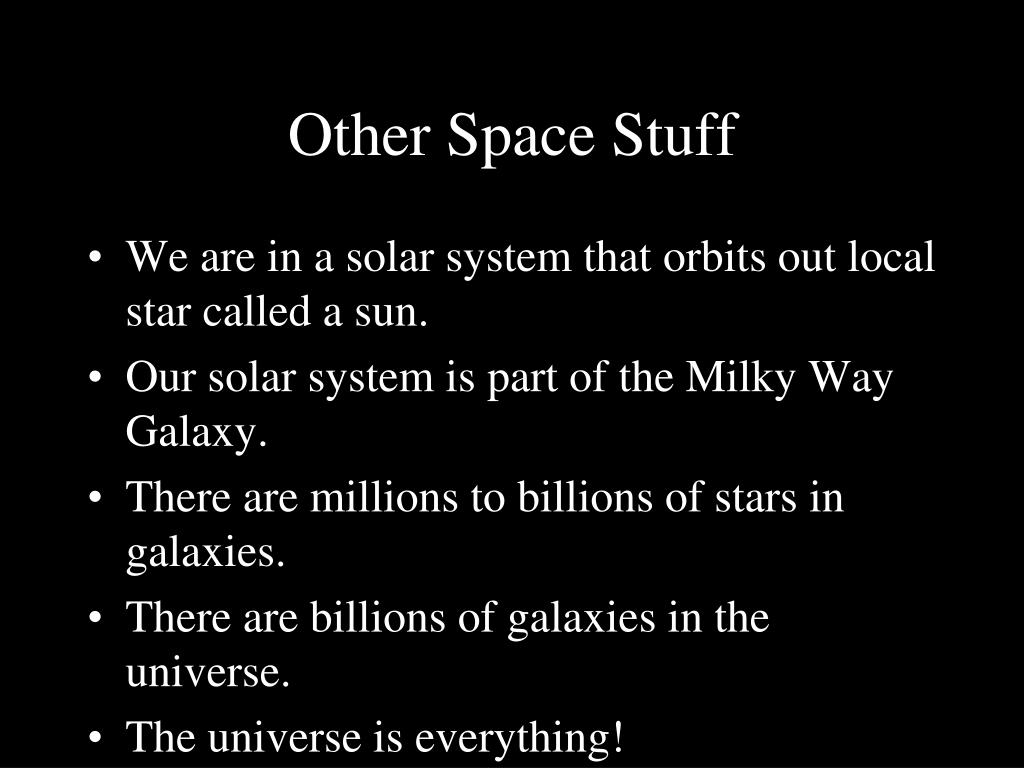 Other Space Stuff

• We are in a solar system that orbits out local star called a sun.
• Our solar system is part of the Milky Way Galaxy.
• There are millions to billions of stars in galaxies.
• There are billions of galaxies in the universe.
• The universe is everything!